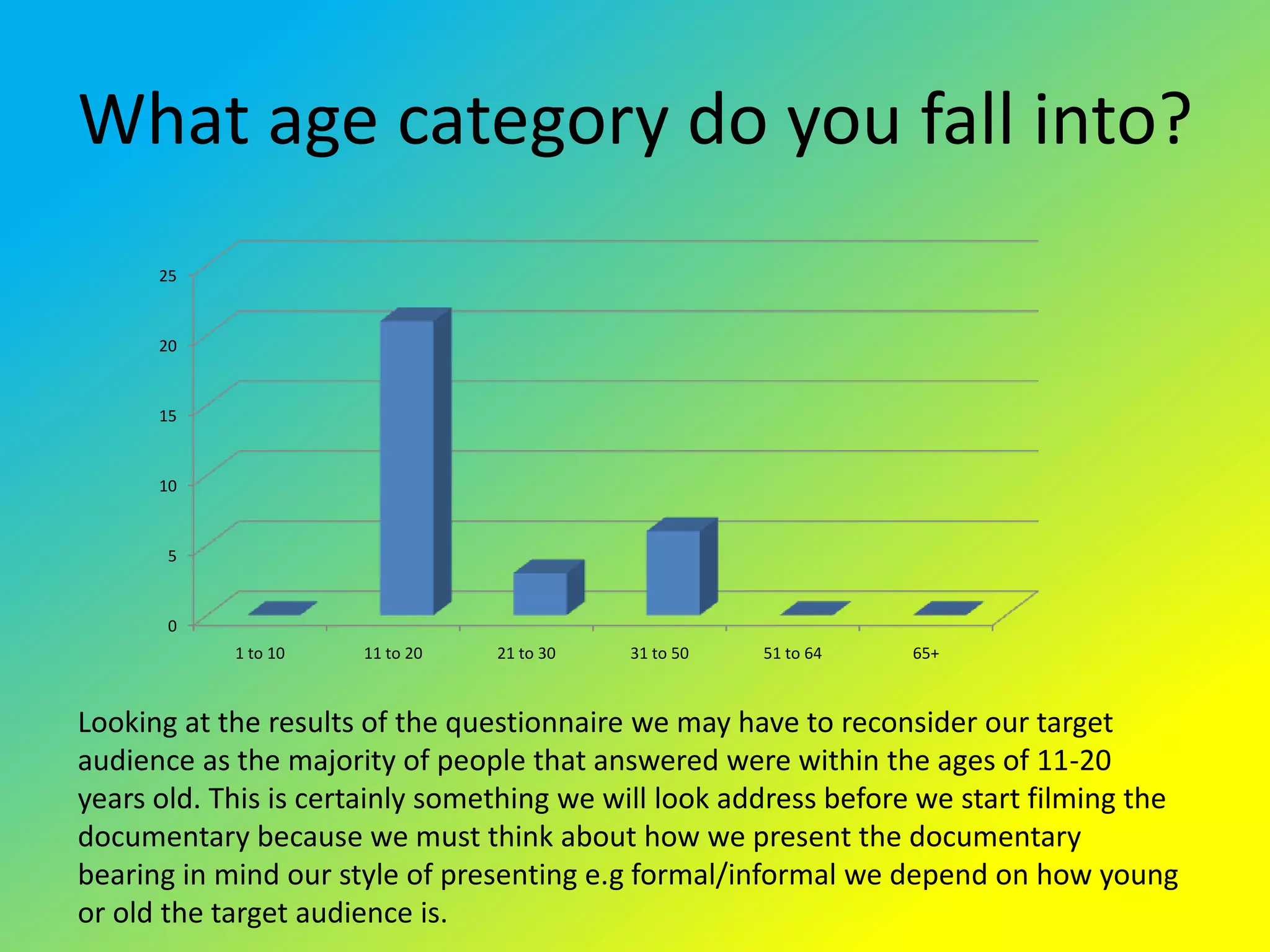 What age category do you fall into?

25
20
15
10
5
0

1 to 10
11 to 20
21 to 30
31 to 50
51 to 64
65+

Looking at the results of the questionnaire we may have to reconsider our target audience as the majority of people that answered were within the ages of 11-20 years old. This is certainly something we will look address before we start filming the documentary because we must think about how we present the documentary bearing in mind our style of presenting e.g formal/informal we depend on how young or old the target audience is.